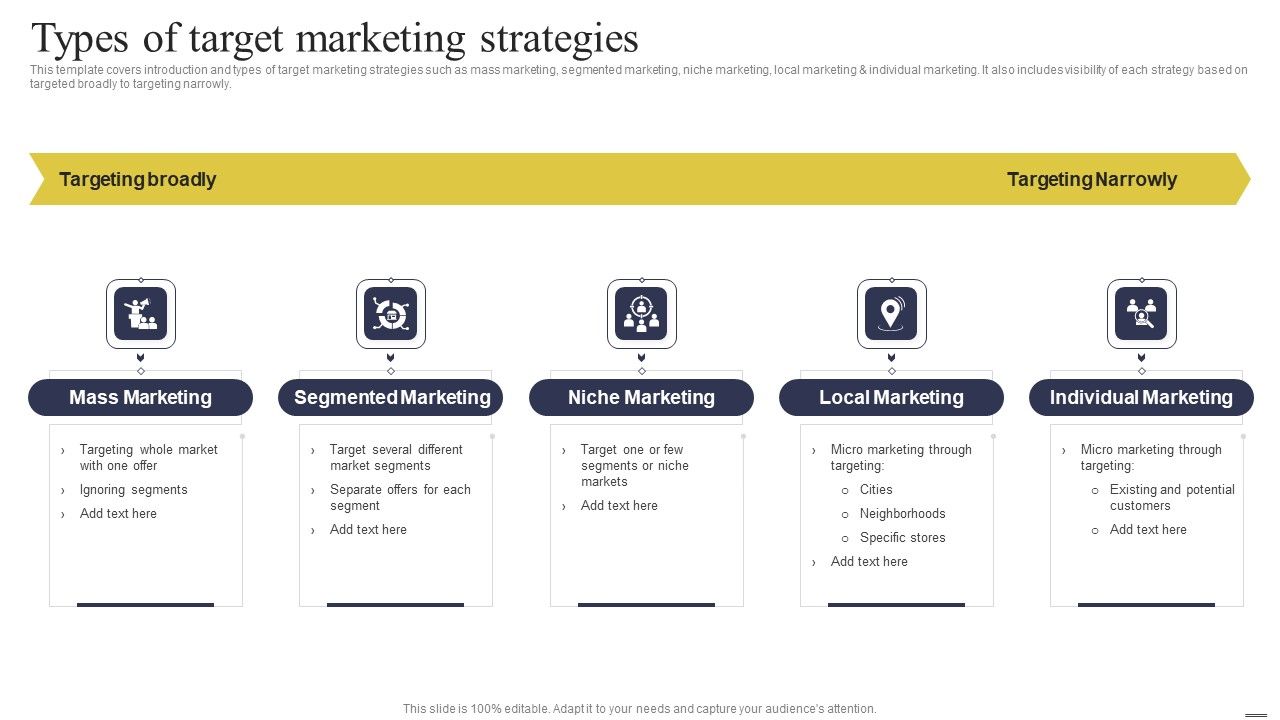 Types of target marketing strategies

This template covers introduction and types of target marketing strategies such as mass marketing, segmented marketing, niche marketing, local marketing & individual marketing. It also includes visibility of each strategy based on targeted broadly to targeting narrowly.

Targeting broadly

Targeting Narrowly

Mass Marketing

› Targeting whole market with one offer
› Ignoring segments
› Add text here

Segmented Marketing

› Target several different market segments
› Separate offers for each segment
› Add text here

Niche Marketing

› Target one or few segments or niche markets
› Add text here

Local Marketing

› Micro marketing through targeting:
o Cities
o Neighborhoods
o Specific stores
› Add text here

Individual Marketing

› Micro marketing through targeting:
o Existing and potential customers
o Add text here

This slide is 100% editable. Adapt it to your needs and capture your audience's attention.